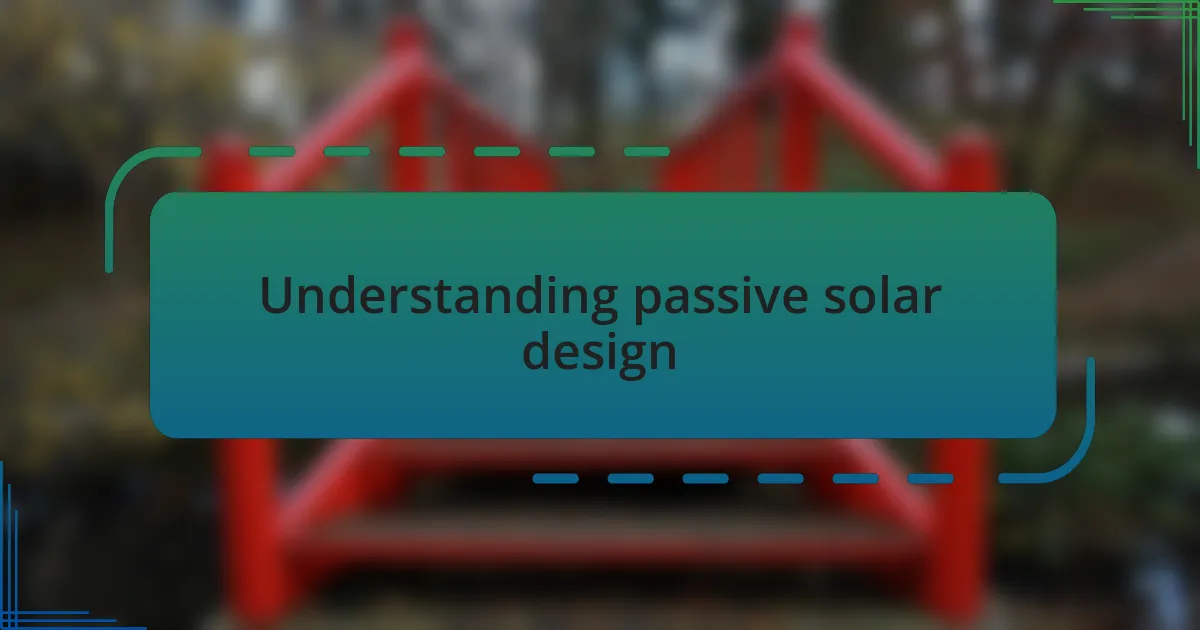 Understanding passive solar design